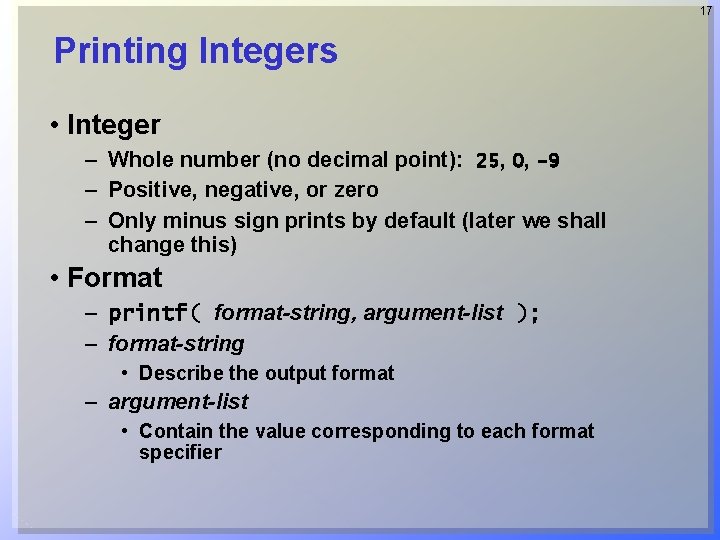 17

Printing Integers

• Integer
– Whole number (no decimal point): 25, 0, -9
– Positive, negative, or zero
– Only minus sign prints by default (later we shall change this)

• Format
– printf( format-string, argument-list );
– format-string
• Describe the output format
– argument-list
• Contain the value corresponding to each format specifier